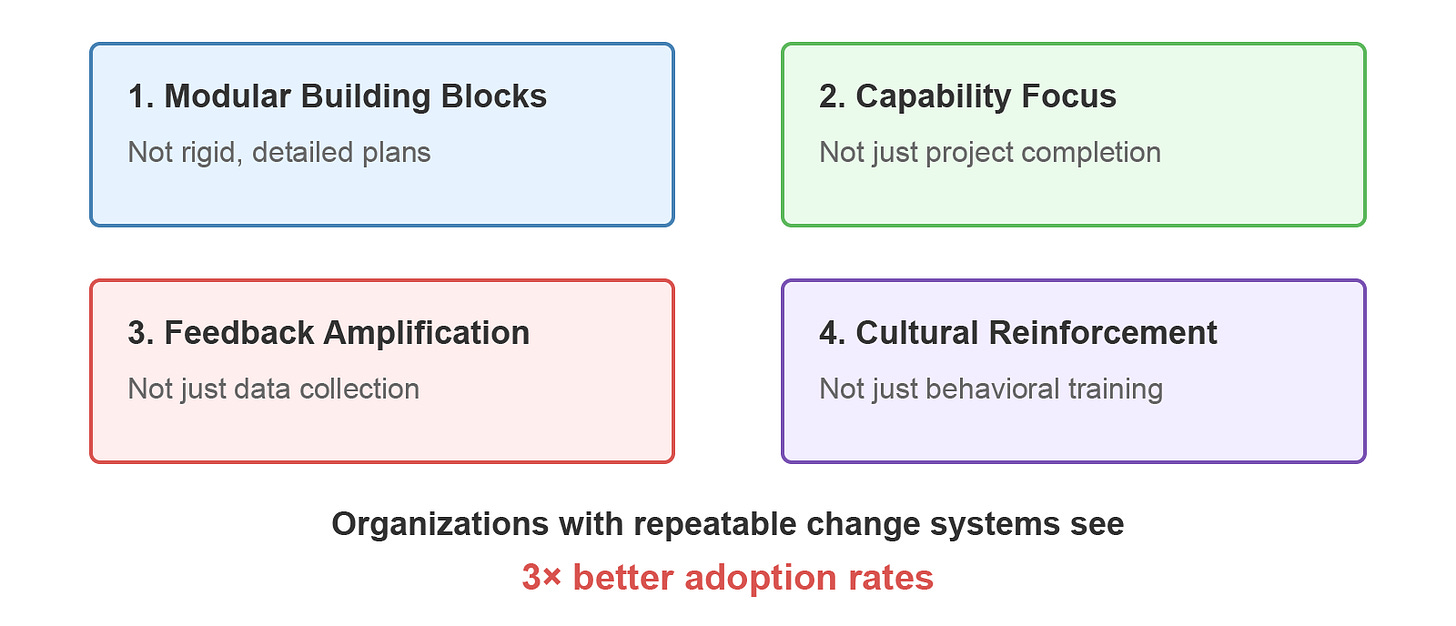 1. Modular Building Blocks
Not rigid, detailed plans

2. Capability Focus
Not just project completion

3. Feedback Amplification
Not just data collection

4. Cultural Reinforcement
Not just behavioral training

Organizations with repeatable change systems see
3× better adoption rates